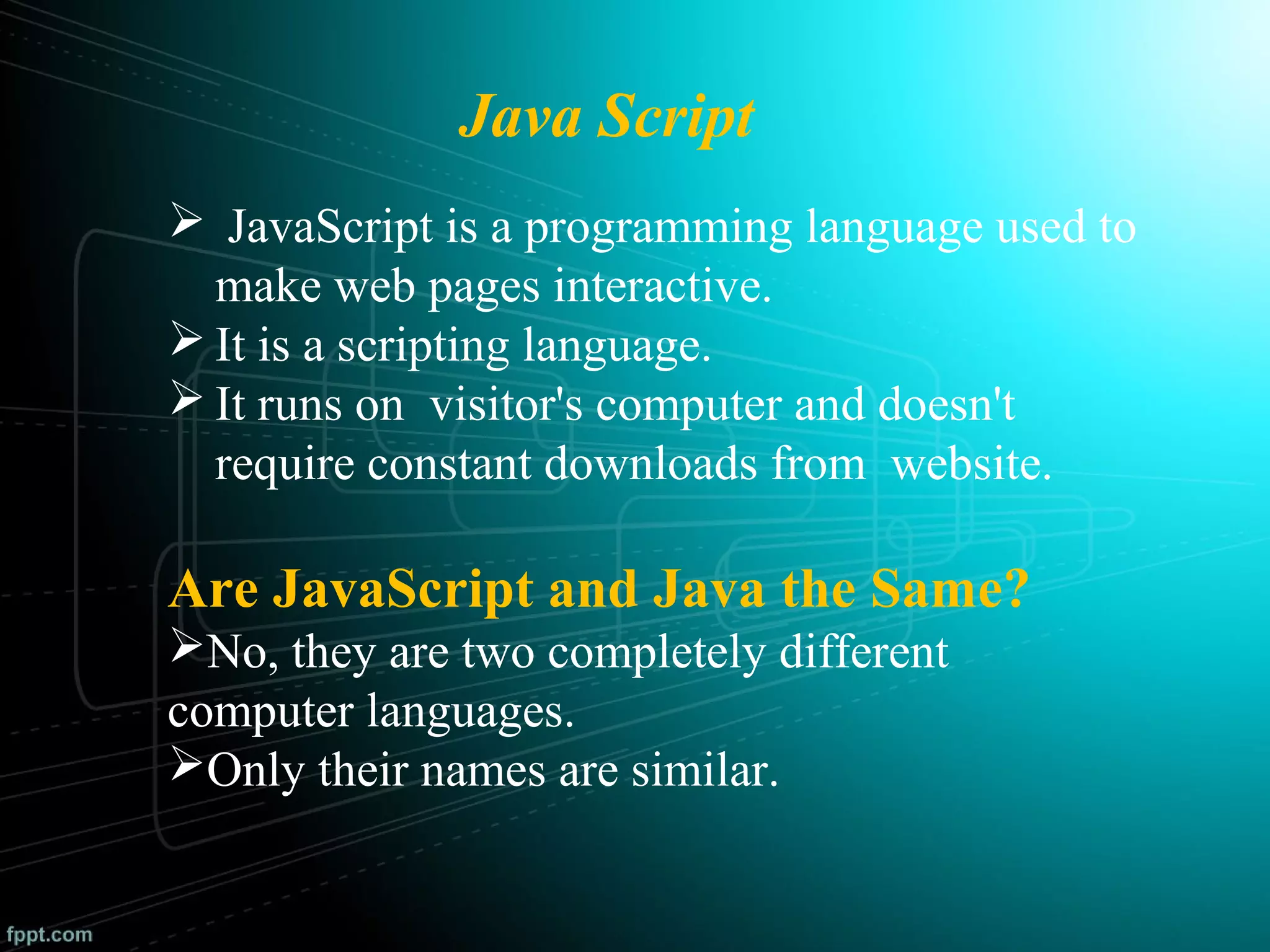 Java Script

➢ JavaScript is a programming language used to make web pages interactive.
➢ It is a scripting language.
➢ It runs on visitor's computer and doesn't require constant downloads from website.

Are JavaScript and Java the Same?
➢No, they are two completely different computer languages.
➢Only their names are similar.

fppt.com